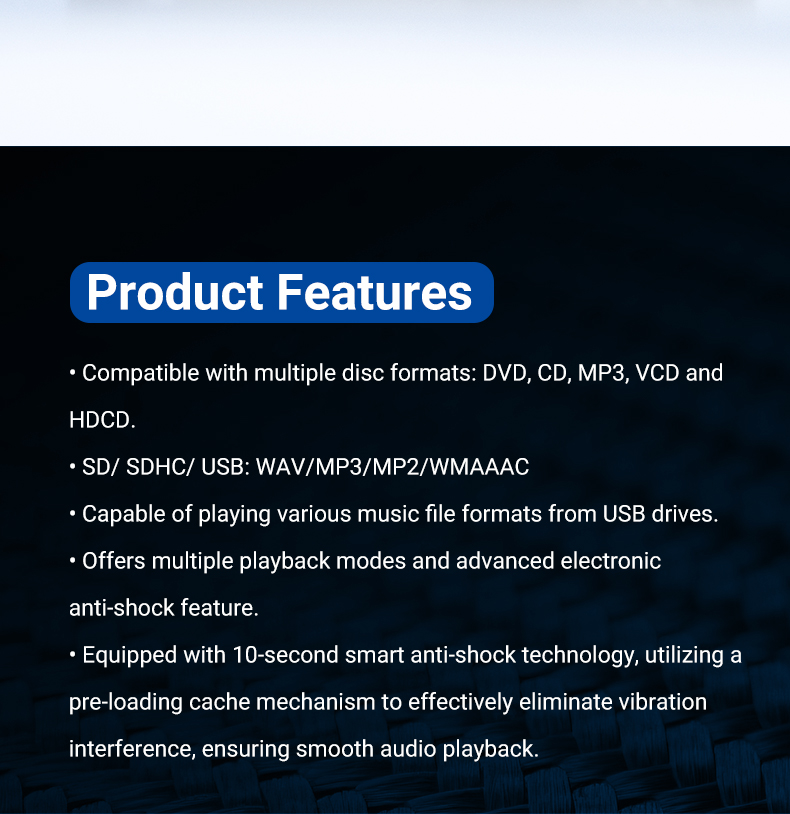 Product Features

• Compatible with multiple disc formats: DVD, CD, MP3, VCD and HDCD.

• SD/ SDHC/ USB: WAV/MP3/MP2/WMAAAC

• Capable of playing various music file formats from USB drives.

• Offers multiple playback modes and advanced electronic anti-shock feature.

• Equipped with 10-second smart anti-shock technology, utilizing a pre-loading cache mechanism to effectively eliminate vibration interference, ensuring smooth audio playback.